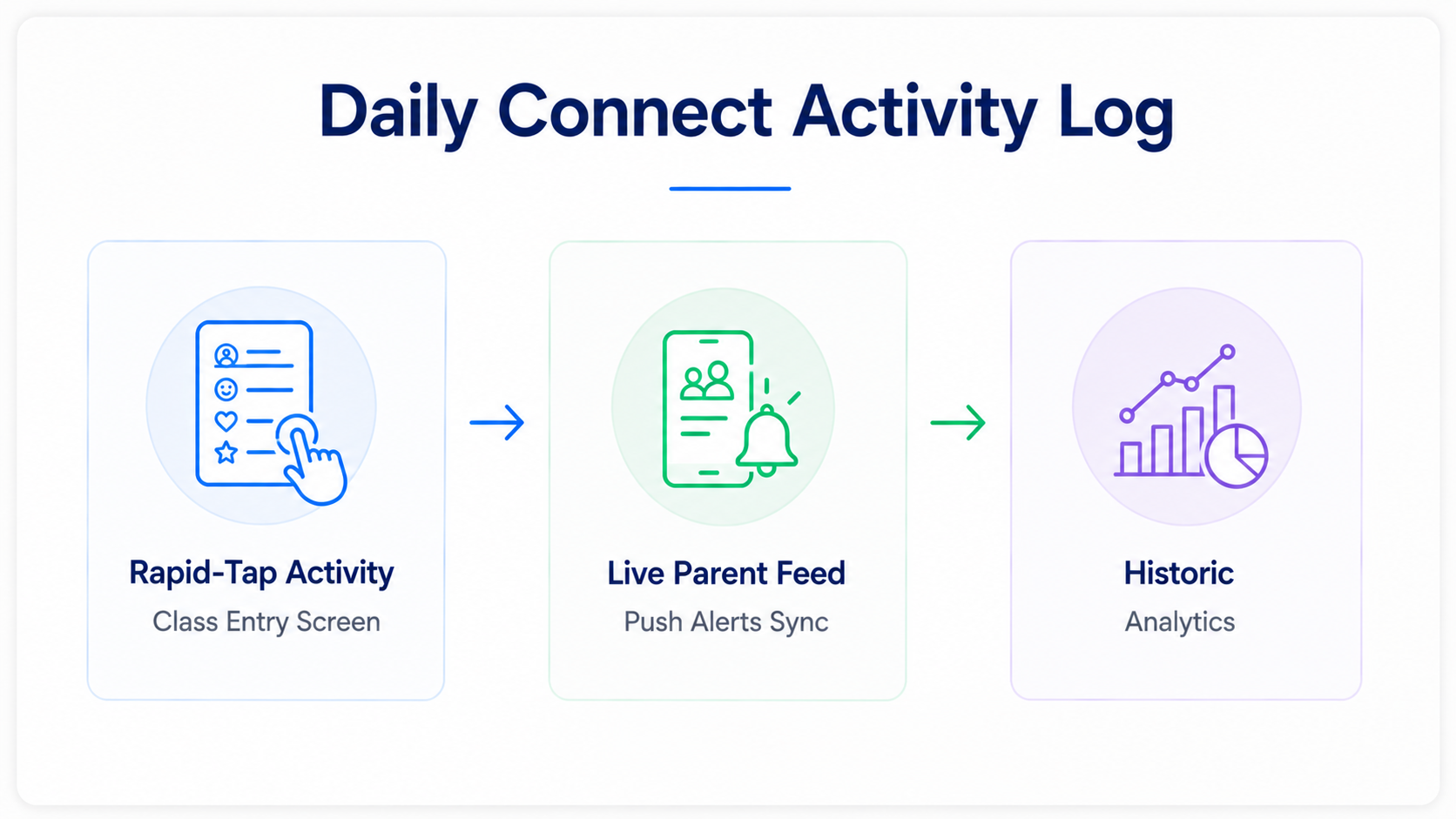 Daily Connect Activity Log

Rapid-Tap Activity
Class Entry Screen

Live Parent Feed
Push Alerts Sync

Historic
Analytics